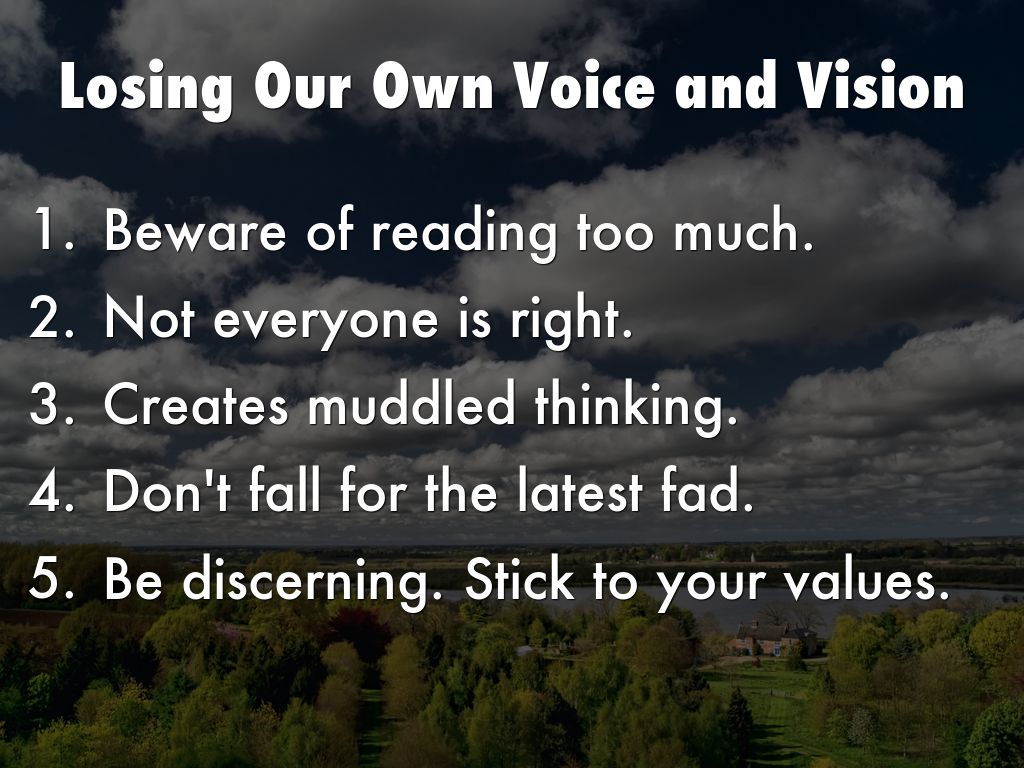 Losing Our Own Voice and Vision

1. Beware of reading too much.
2. Not everyone is right.
3. Creates muddled thinking.
4. Don't fall for the latest fad.
5. Be discerning. Stick to your values.